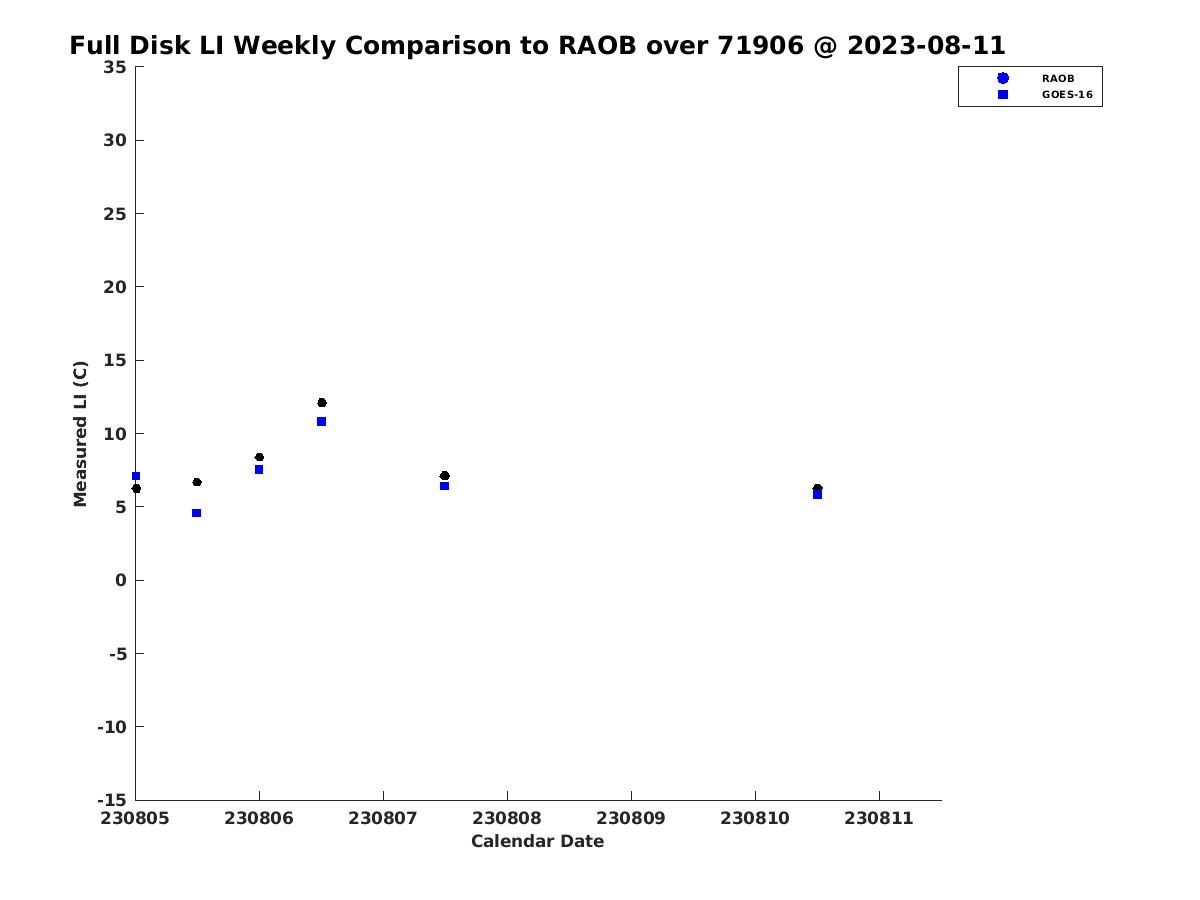 Full Disk LI Weekly Comparison to RAOB over 71906 @ 2023-08-11

RAOB
GOES-16

Measured LI (C)

35
30
25
20
15
10
5
0
-5
-10
-15

230805 230806 230807 230808 230809 230810 230811

Calendar Date